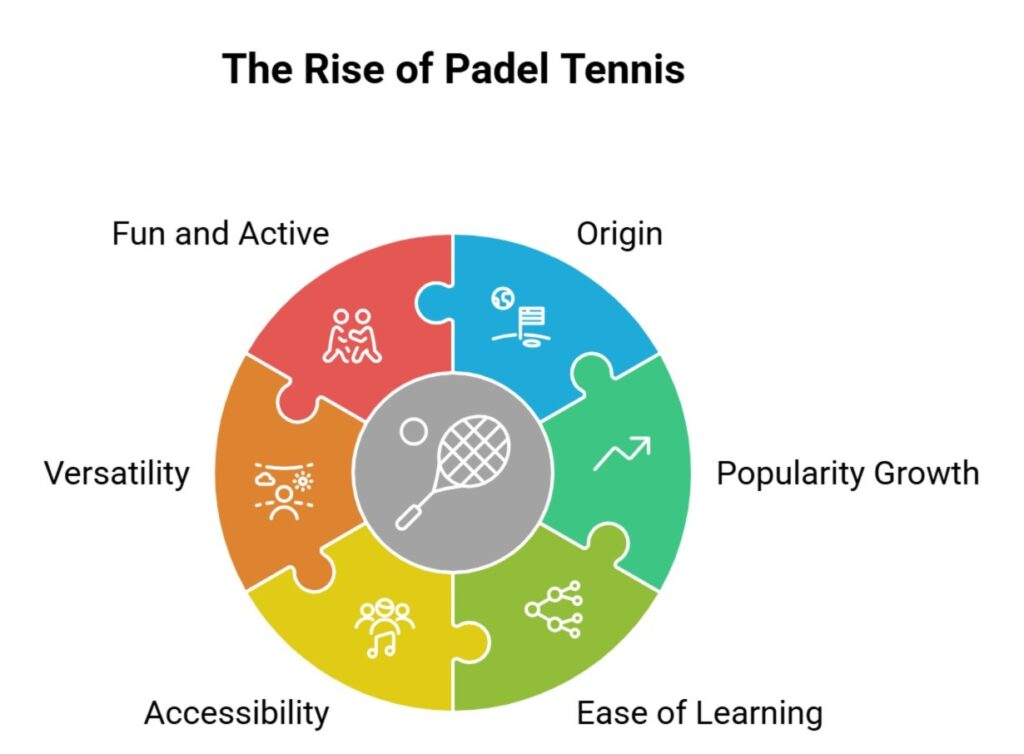 The Rise of Padel Tennis

Fun and Active

Origin

Versatility

Popularity Growth

Accessibility

Ease of Learning